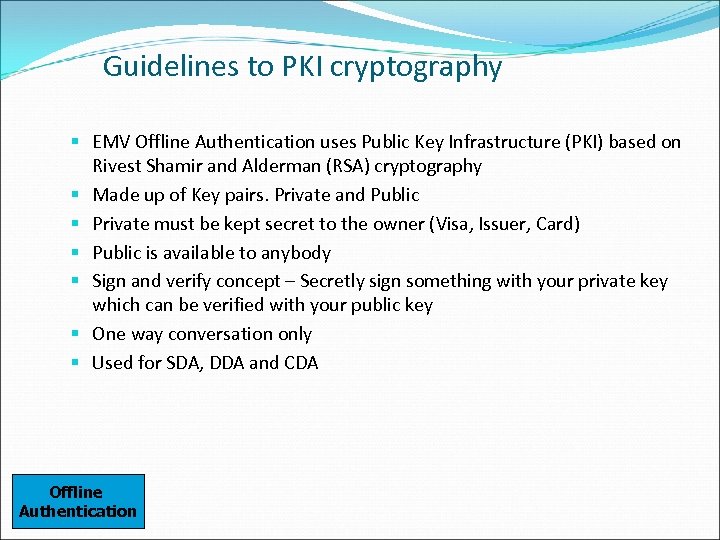 Guidelines to PKI cryptography

- EMV Offline Authentication uses Public Key Infrastructure (PKI) based on Rivest Shamir and Alderman (RSA) cryptography
- Made up of Key pairs. Private and Public
- Private must be kept secret to the owner (Visa, Issuer, Card)
- Public is available to anybody
- Sign and verify concept – Secretly sign something with your private key which can be verified with your public key
- One way conversation only
- Used for SDA, DDA and CDA

Offline Authentication